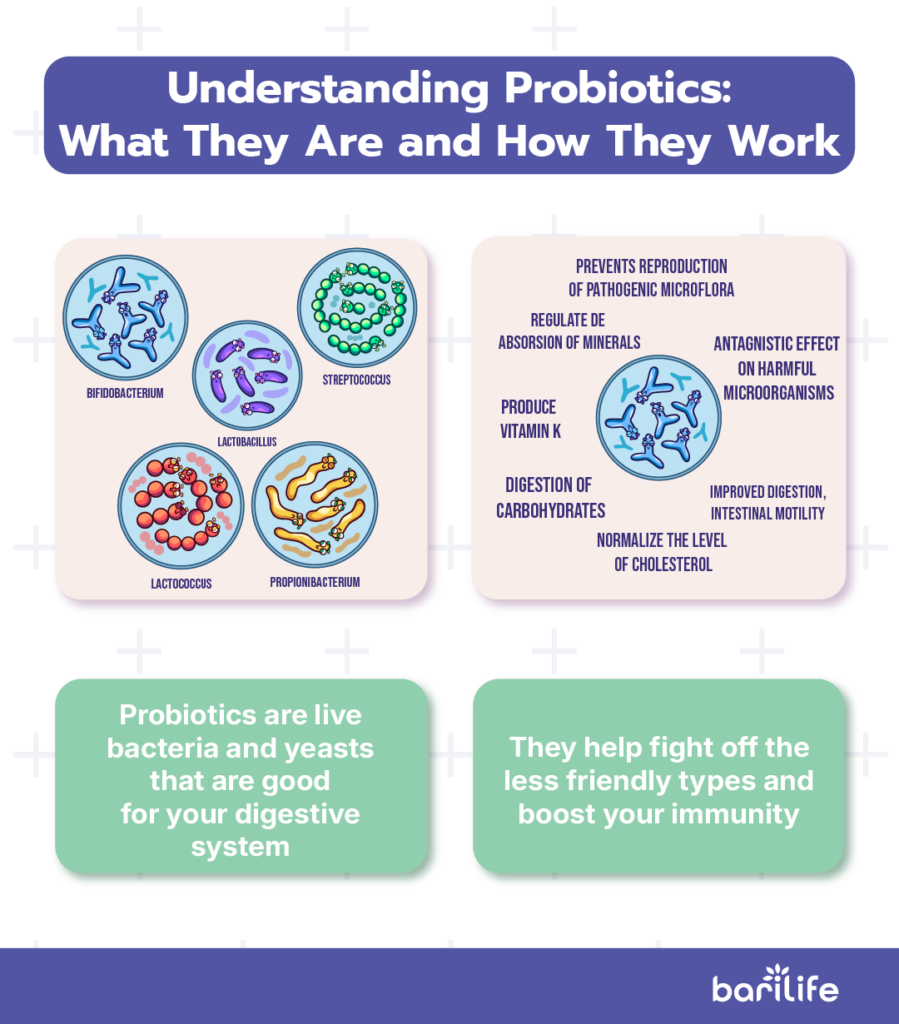 Understanding Probiotics: What They Are and How They Work

BIFIDOBACTERIUM

LACTOBACILLUS

STREPTOCOCCUS

LACTOCOCCUS

PROPIONIBACTERIUM

PREVENTS REPRODUCTION OF PATHOGENIC MICROFLORA

REGULATE DE ABSORSION OF MINERALS

ANTAGNISTIC EFFECT ON HARMFUL MICROORGANISMS

PRODUCE VITAMIN K

DIGESTION OF CARBOHYDRATES

IMPROVED DIGESTION, INTESTINAL MOTILITY

NORMALIZE THE LEVEL OF CHOLESTEROL

Probiotics are live bacteria and yeasts that are good for your digestive system

They help fight off the less friendly types and boost your immunity

barilife